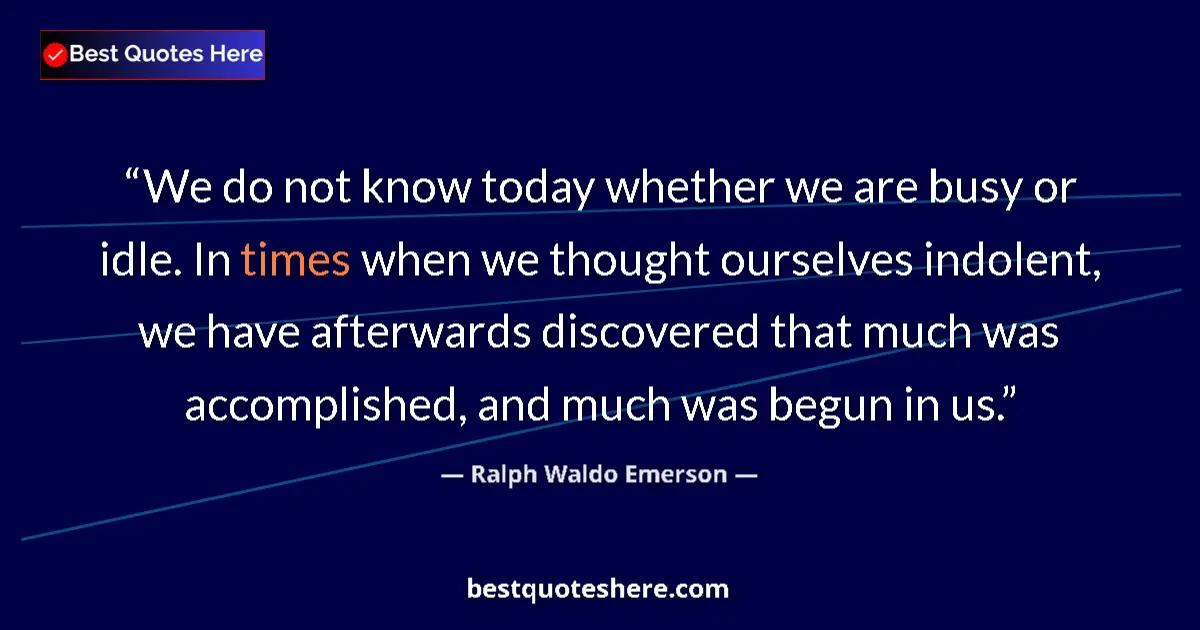 Best Quotes Here

“We do not know today whether we are busy or idle. In times when we thought ourselves indolent, we have afterwards discovered that much was accomplished, and much was begun in us.”

— Ralph Waldo Emerson —

bestquoteshere.com